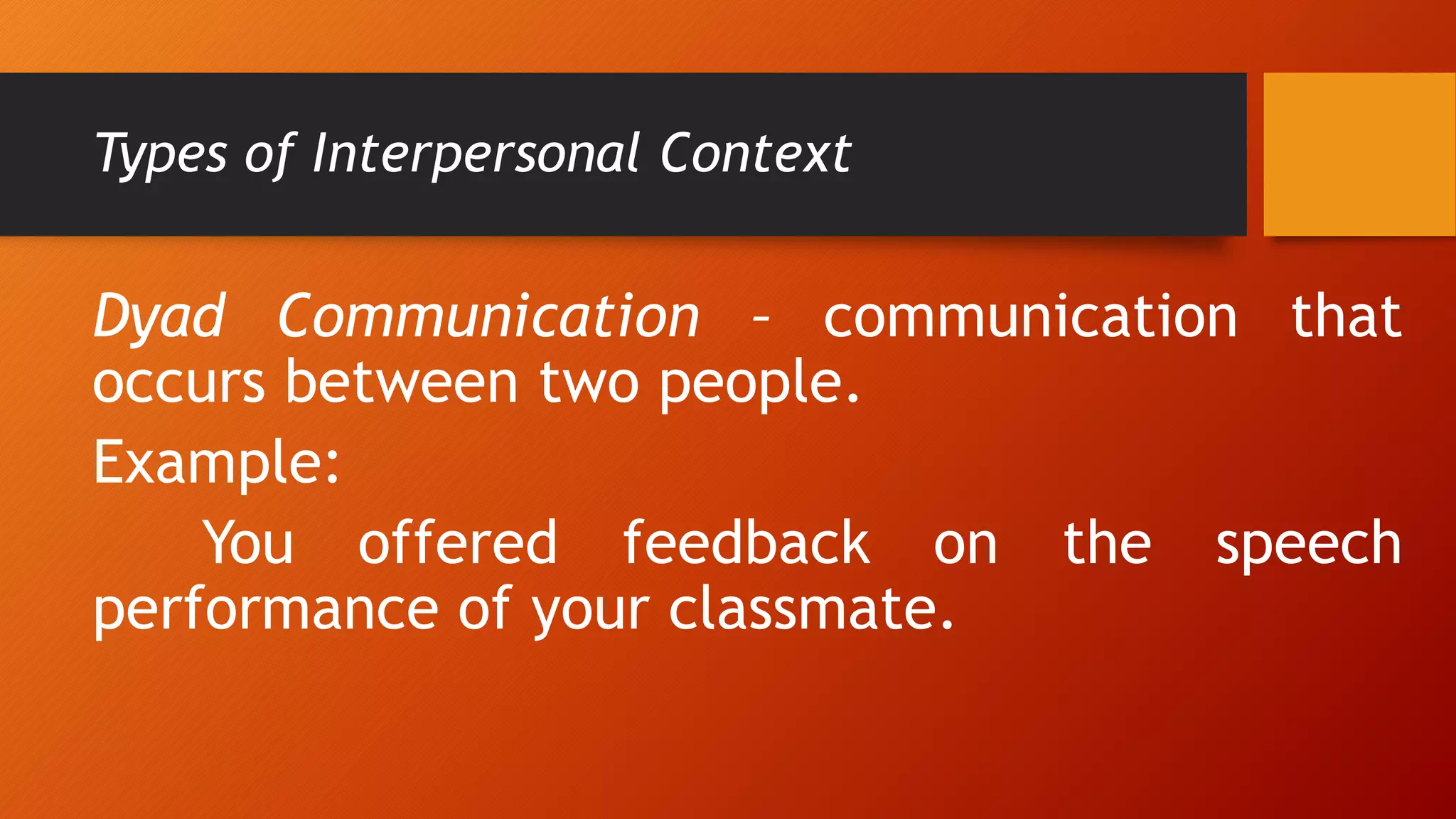 Types of Interpersonal Context

Dyad Communication – communication that occurs between two people.

Example:

You offered feedback on the speech performance of your classmate.